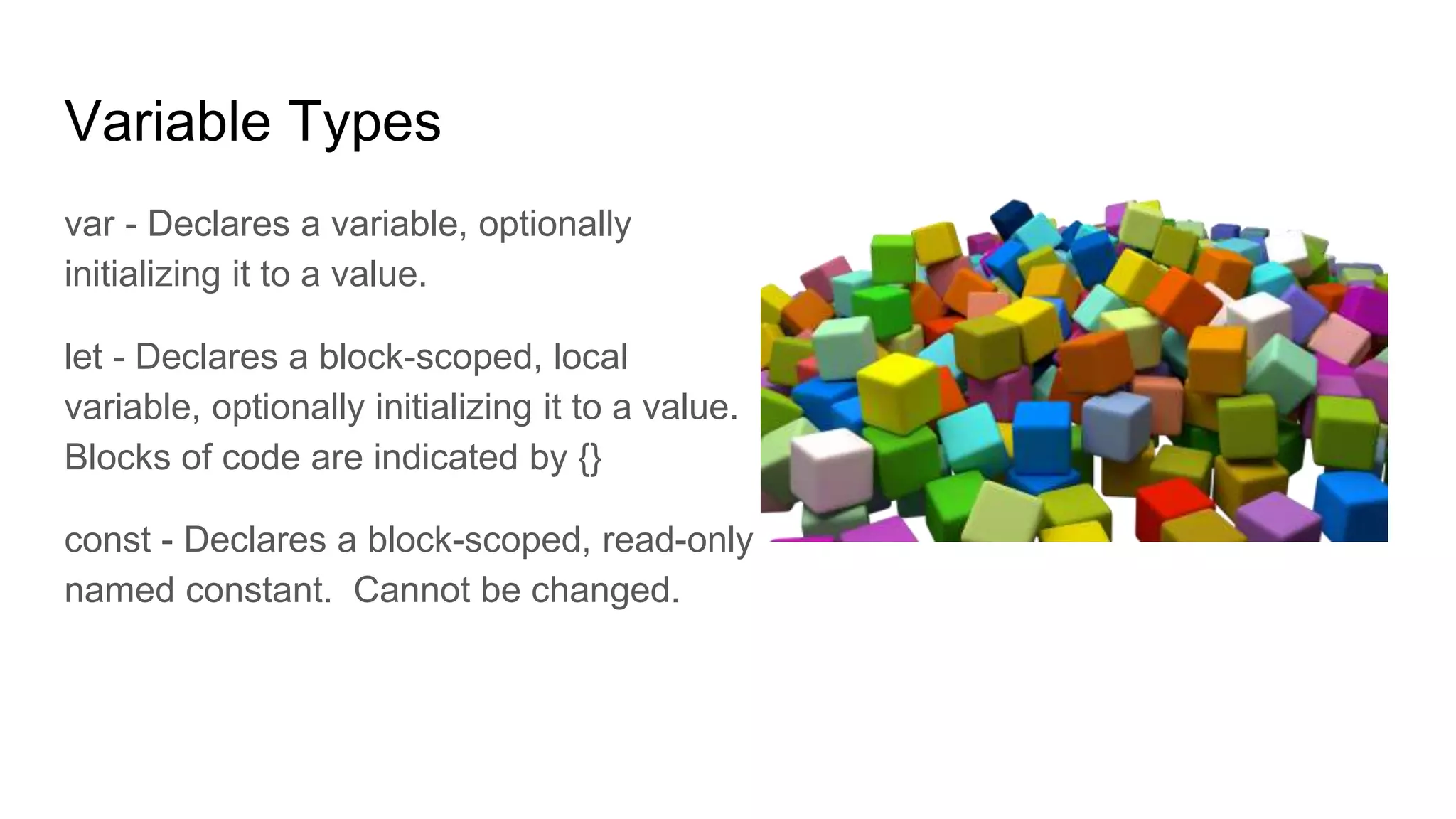 Variable Types

var - Declares a variable, optionally initializing it to a value.

let - Declares a block-scoped, local variable, optionally initializing it to a value. Blocks of code are indicated by {}

const - Declares a block-scoped, read-only named constant.  Cannot be changed.